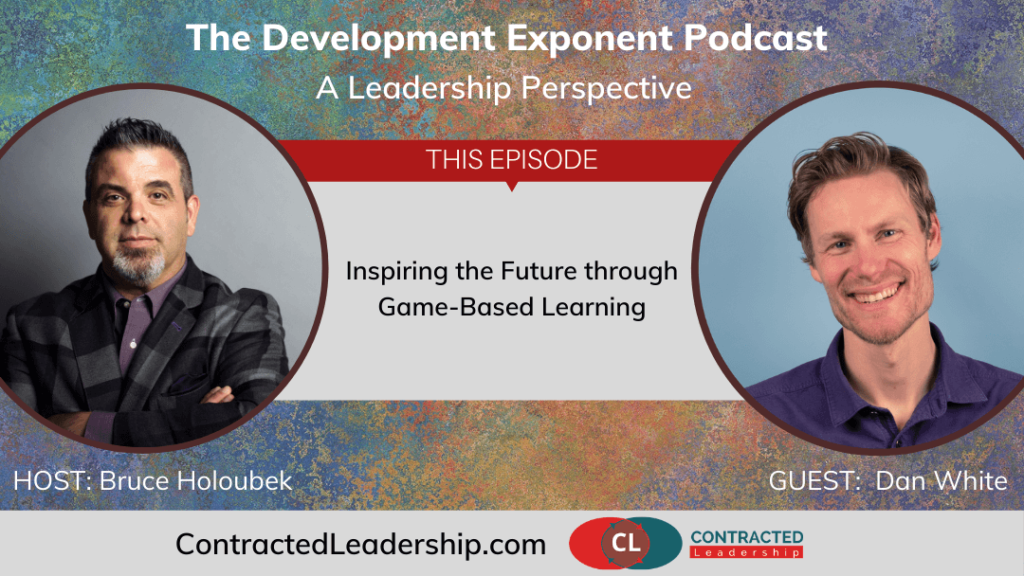 The Development Exponent Podcast

A Leadership Perspective

THIS EPISODE

Inspiring the Future through Game-Based Learning

HOST: Bruce Holoubek

GUEST: Dan White

ContractedLeadership.com

CL

CONTRACTED

Leadership